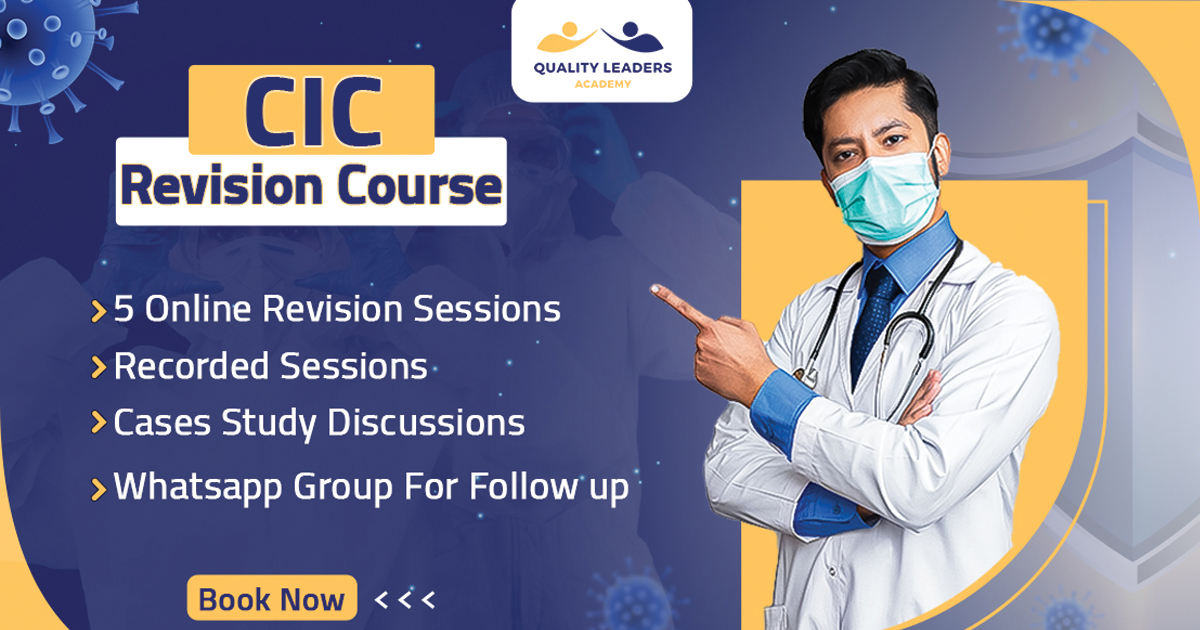 QUALITY LEADERS
ACADEMY

CIC
Revision Course

> 5 Online Revision Sessions
> Recorded Sessions
> Cases Study Discussions
> Whatsapp Group For Follow up

Book Now <<<